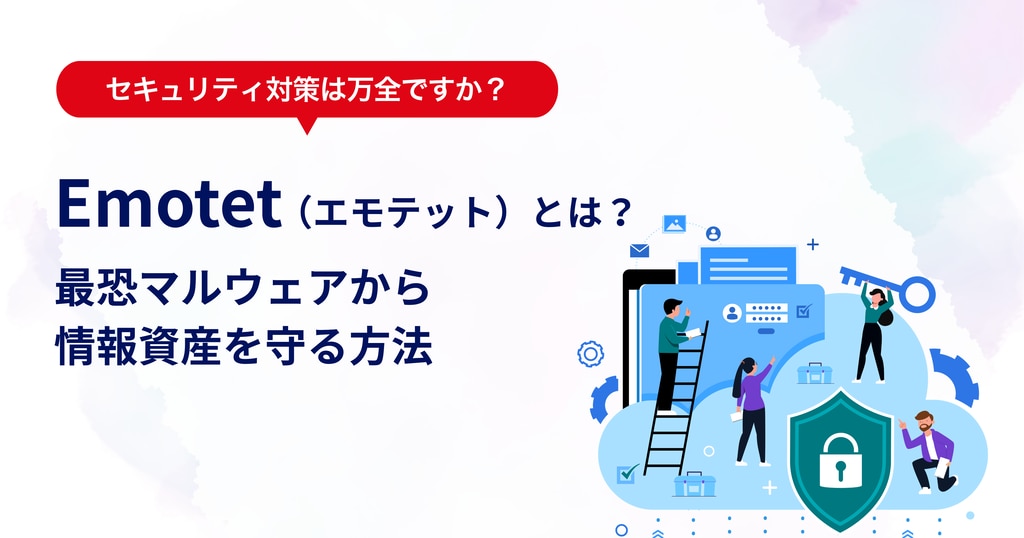 セキュリティ対策は万全ですか？

Emotet（エモテット）とは？
最恐マルウェアから
情報資産を守る方法